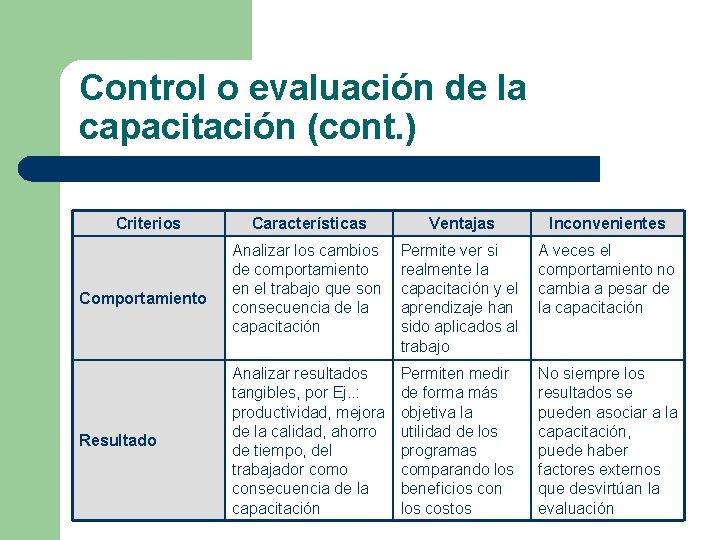 Control o evaluación de la capacitación (cont.)

| Criterios | Características | Ventajas | Inconvenientes |
|---|---|---|---|
| Comportamiento | Analizar los cambios de comportamiento en el trabajo que son consecuencia de la capacitación | Permite ver si realmente la capacitación y el aprendizaje han sido aplicados al trabajo | A veces el comportamiento no cambia a pesar de la capacitación |
| Resultado | Analizar resultados tangibles, por Ej..: productividad, mejora de la calidad, ahorro de tiempo, del trabajador como consecuencia de la capacitación | Permiten medir de forma más objetiva la utilidad de los programas comparando los beneficios con los costos | No siempre los resultados se pueden asociar a la capacitación, puede haber factores externos que desvirtúan la evaluación |